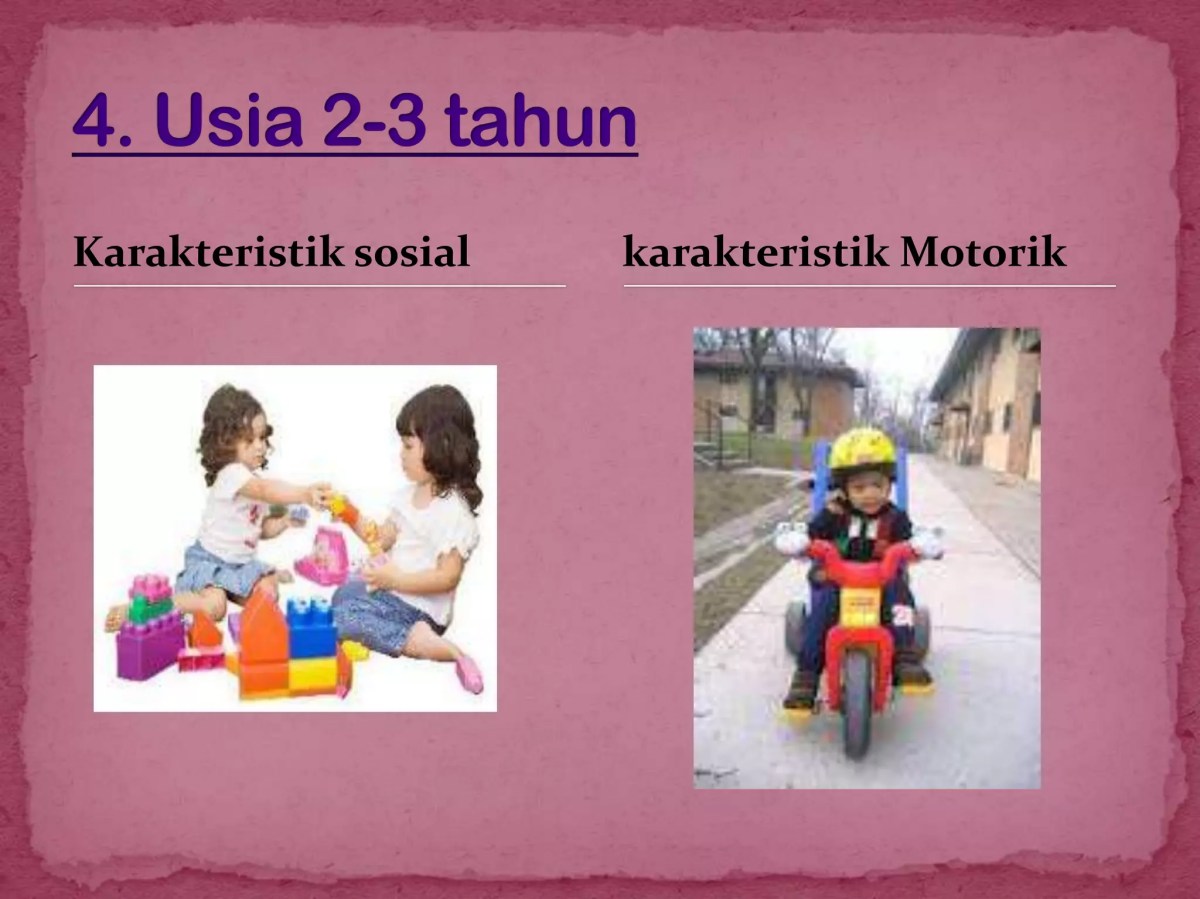 4. Usia 2-3 tahun

Karakteristik sosial

karakteristik Motorik